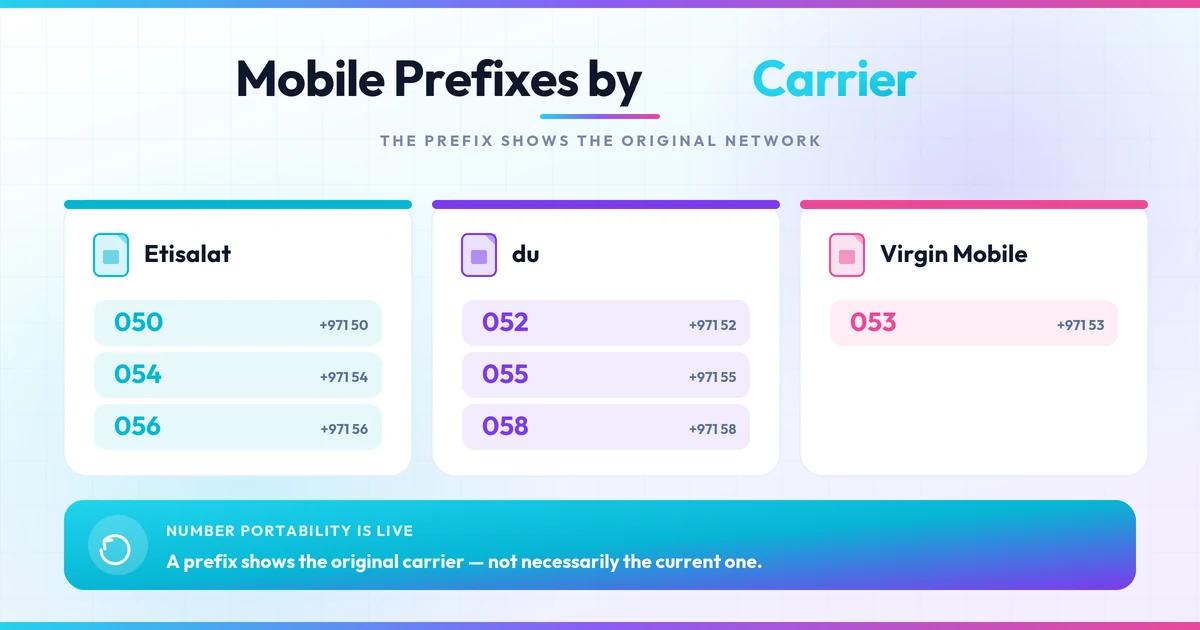 Mobile Prefixes by Carrier

THE PREFIX SHOWS THE ORIGINAL NETWORK

Etisalat

050 +971 50

054 +971 54

056 +971 56

du

052 +971 52

055 +971 55

058 +971 58

Virgin Mobile

053 +971 53

NUMBER PORTABILITY IS LIVE

A prefix shows the original carrier — not necessarily the current one.